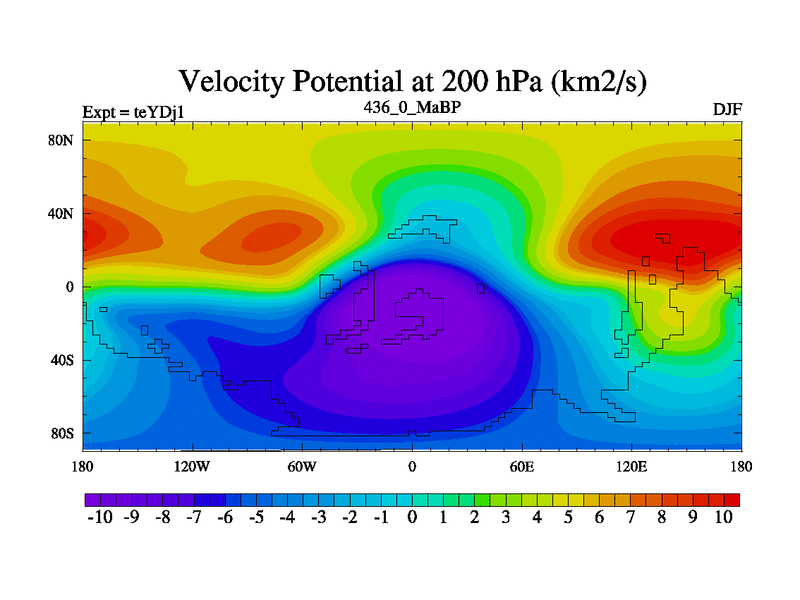 Velocity Potential at 200 hPa (km2/s)

Expt = teYDj1

436_0_MaBP

DJF

80N
40N
0
40S
80S

180 120W 60W 0 60E 120E 180

-10 -9 -8 -7 -6 -5 -4 -3 -2 -1 0 1 2 3 4 5 6 7 8 9 10